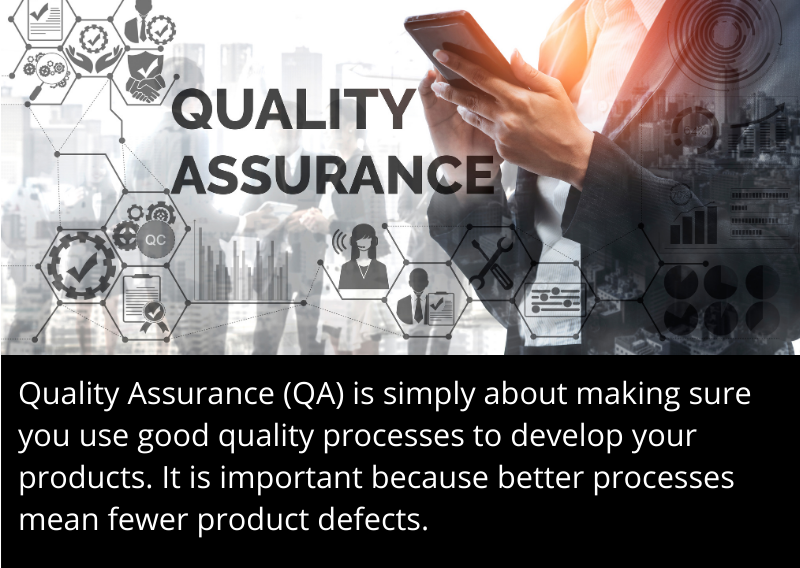 QUALITY ASSURANCE

QC

Quality Assurance (QA) is simply about making sure you use good quality processes to develop your products. It is important because better processes mean fewer product defects.